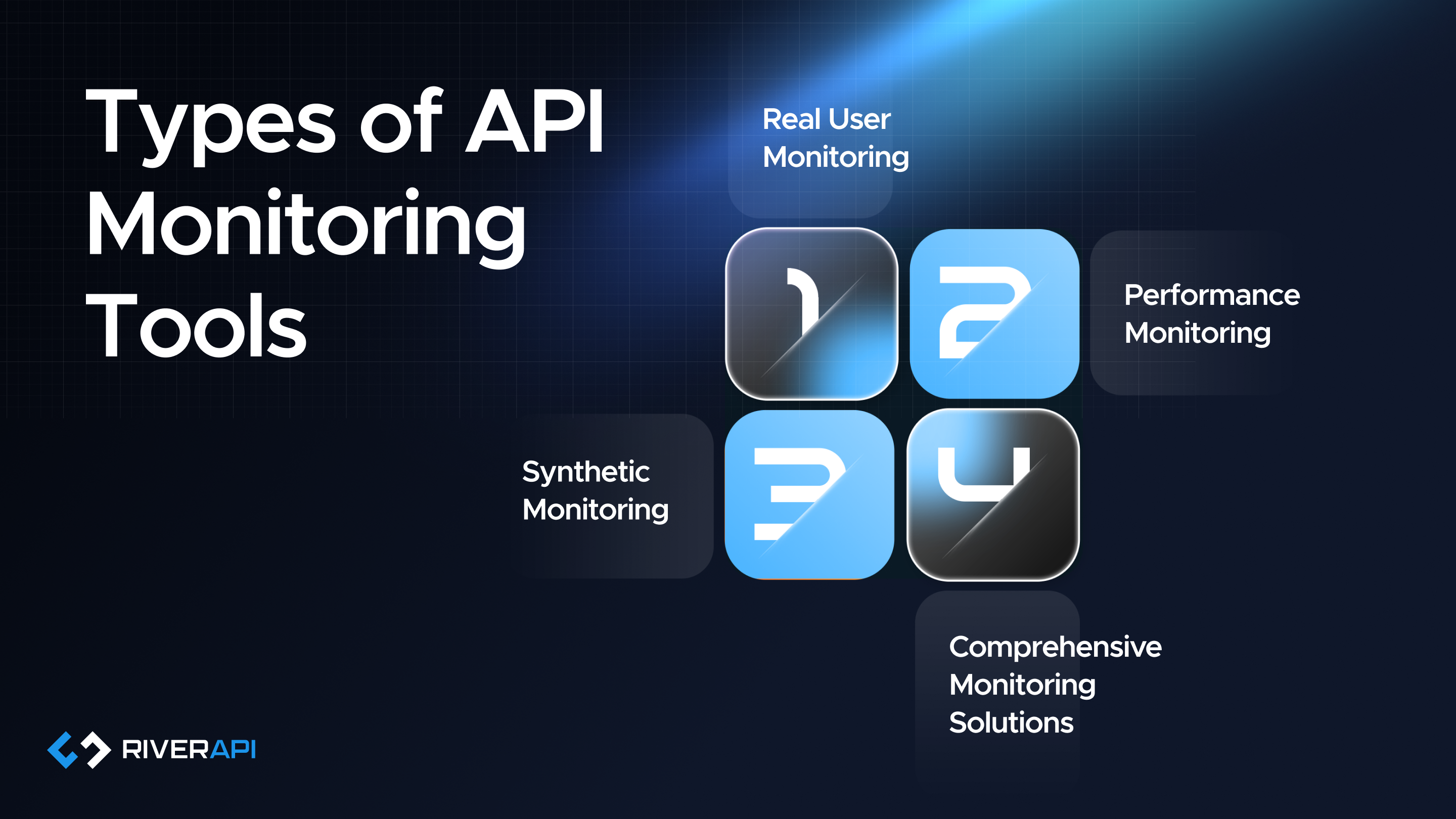 Types of API Monitoring Tools

Real User Monitoring

1

2

Performance Monitoring

Synthetic Monitoring

3

4

Comprehensive Monitoring Solutions

RIVERAPI